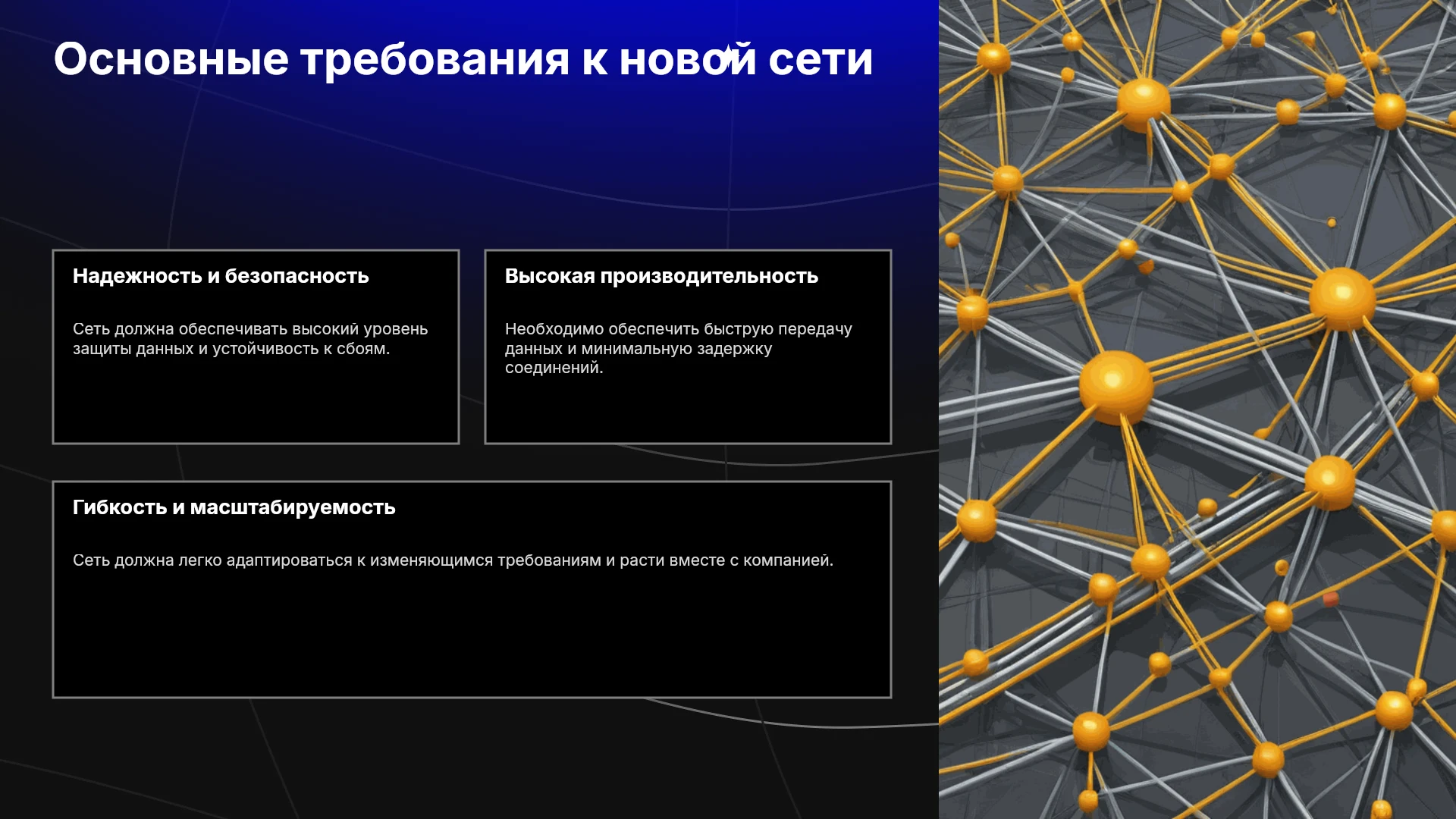 Основные требования к новой сети

Надежность и безопасность

Сеть должна обеспечивать высокий уровень защиты данных и устойчивость к сбоям.

Высокая производительность

Необходимо обеспечить быструю передачу данных и минимальную задержку соединений.

Гибкость и масштабируемость

Сеть должна легко адаптироваться к изменяющимся требованиям и расти вместе с компанией.